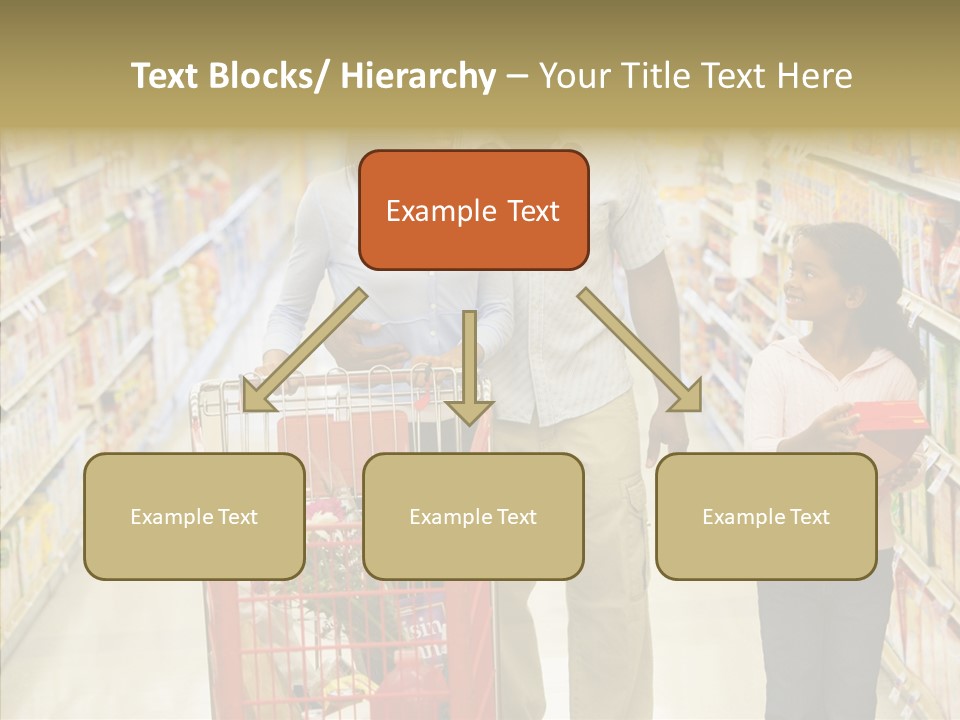 Text Blocks/ Hierarchy – Your Title Text Here

Example Text

Example Text

Example Text

Example Text